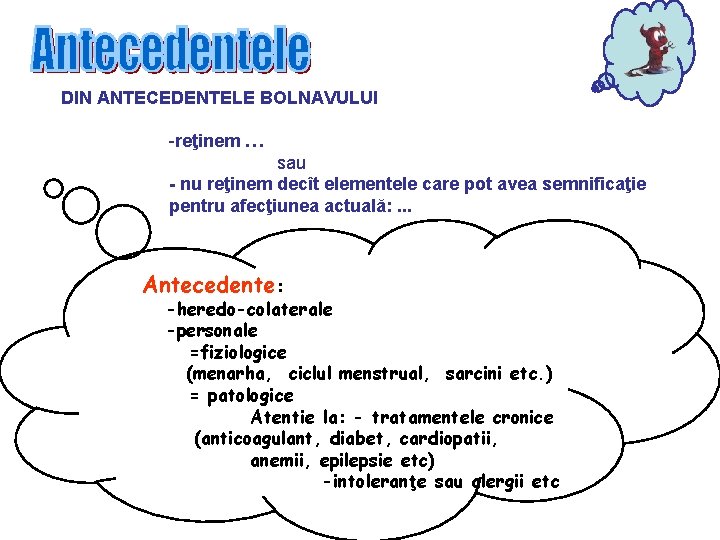 Antecedentele

DIN ANTECEDENTELE BOLNAVULUI

-reţinem …
sau
- nu reţinem decît elementele care pot avea semnificaţie pentru afecţiunea actuală: ...

Antecedente:
-heredo-colaterale
-personale
=fiziologice
(menarha, ciclul menstrual, sarcini etc.)
= patologice
Atentie la: - tratamentele cronice
(anticoagulant, diabet, cardiopatii, anemii, epilepsie etc)
-intoleranţe sau alergii etc